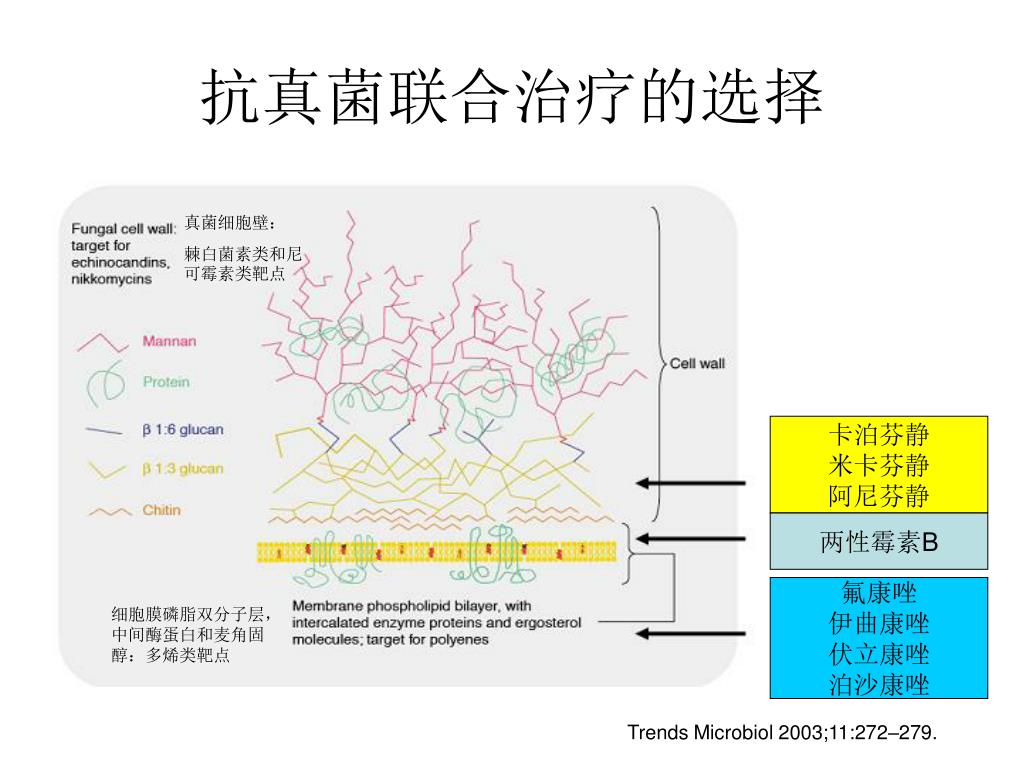 抗真菌联合治疗的选择

Fungal cell wall: target for echinocandins, nikkomycins

真菌细胞壁：
棘白菌素类和尼可霉素类靶点

Mannan

Protein

β 1:6 glucan

β 1:3 glucan

Chitin

Cell wall

细胞膜磷脂双分子层，中间酶蛋白和麦角固醇：多烯类靶点

Membrane phospholipid bilayer, with intercalated enzyme proteins and ergosterol molecules; target for polyenes

卡泊芬静
米卡芬静
阿尼芬静

两性霉素B

氟康唑
伊曲康唑
伏立康唑
泊沙康唑

Trends Microbiol 2003;11:272–279.